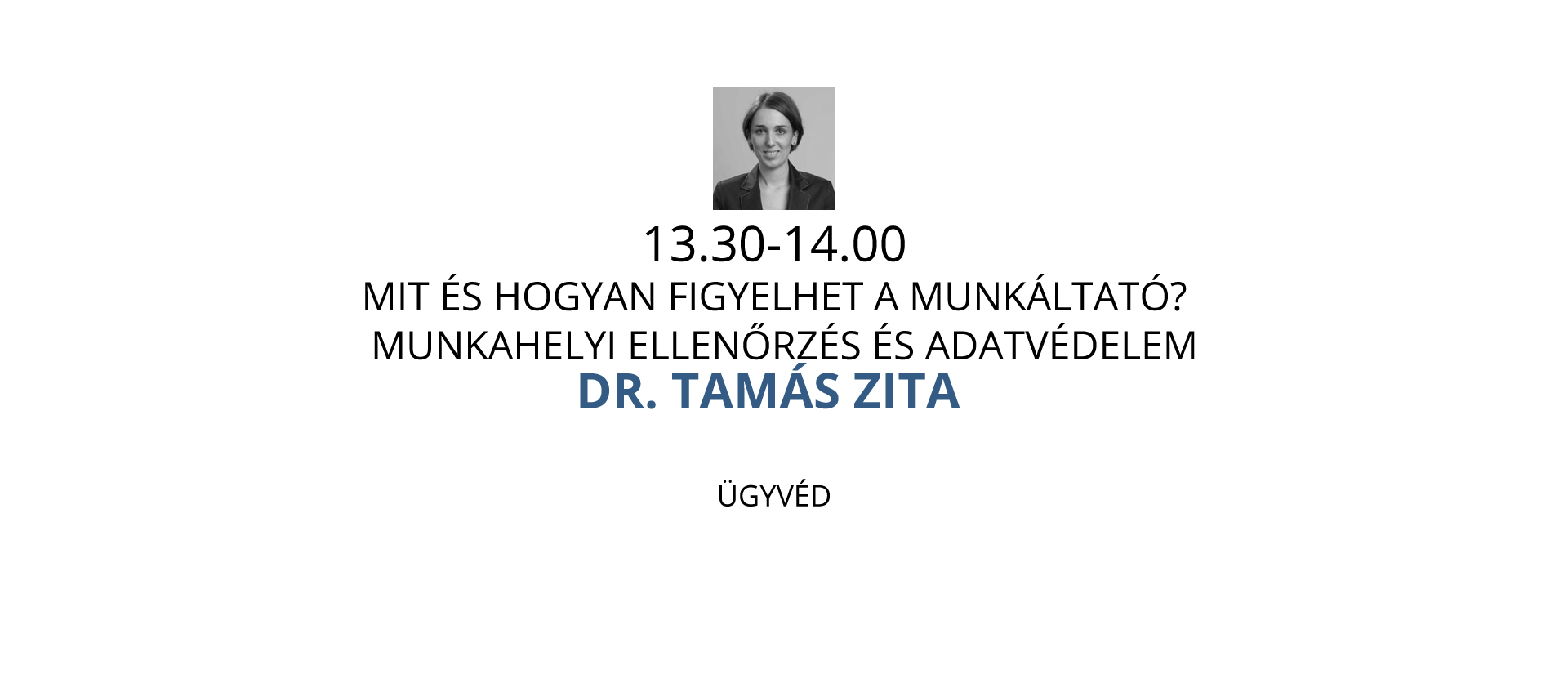 13.30-14.00

MIT ÉS HOGYAN FIGYELHET A MUNKÁLTATÓ?
MUNKAHELYI ELLENŐRZÉS ÉS ADATVÉDELEM

DR. TAMÁS ZITA

ÜGYVÉD